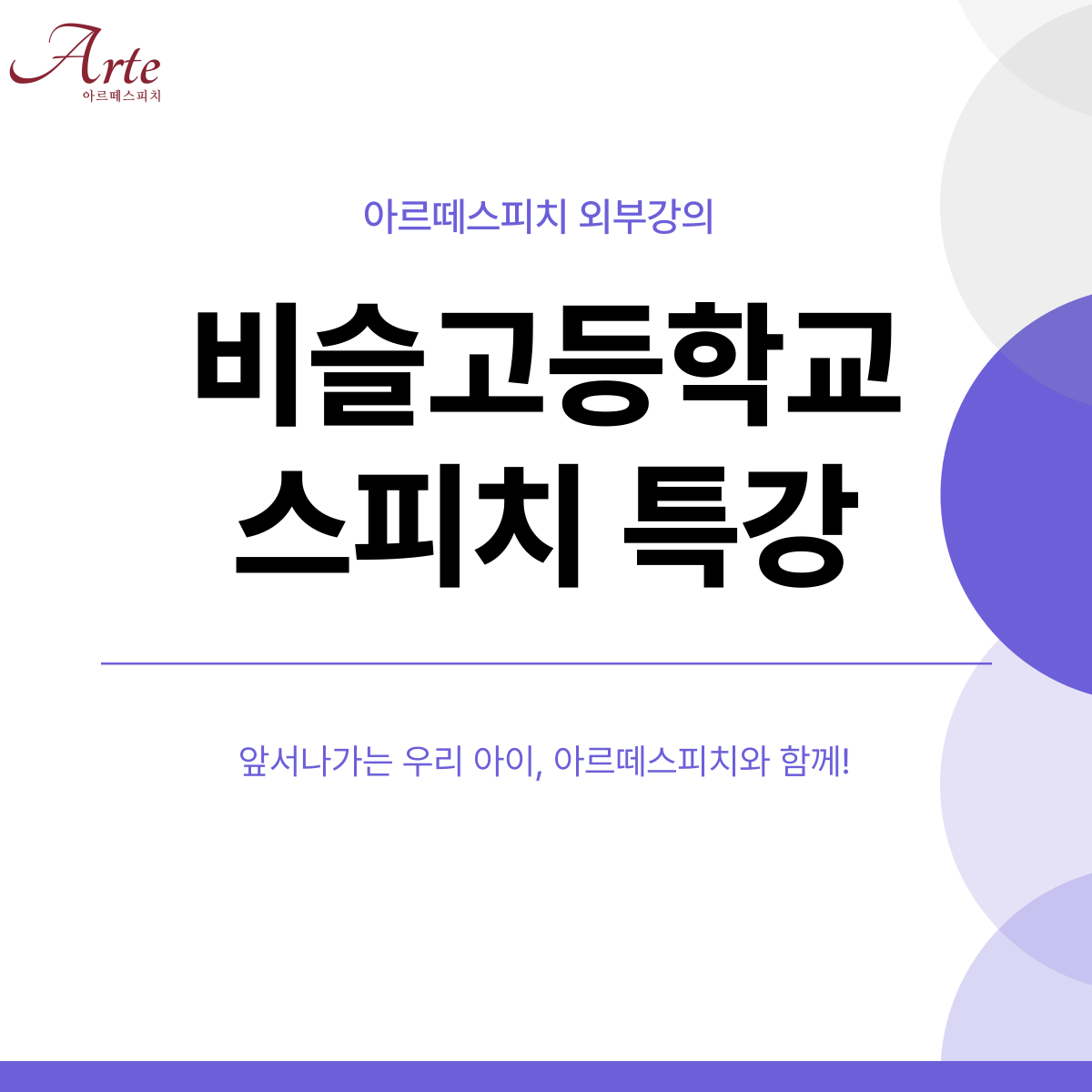 Arte
아르떼스피치

아르떼스피치 외부강의

비슬고등학교
스피치 특강

앞서나가는 우리 아이, 아르떼스피치와 함께!